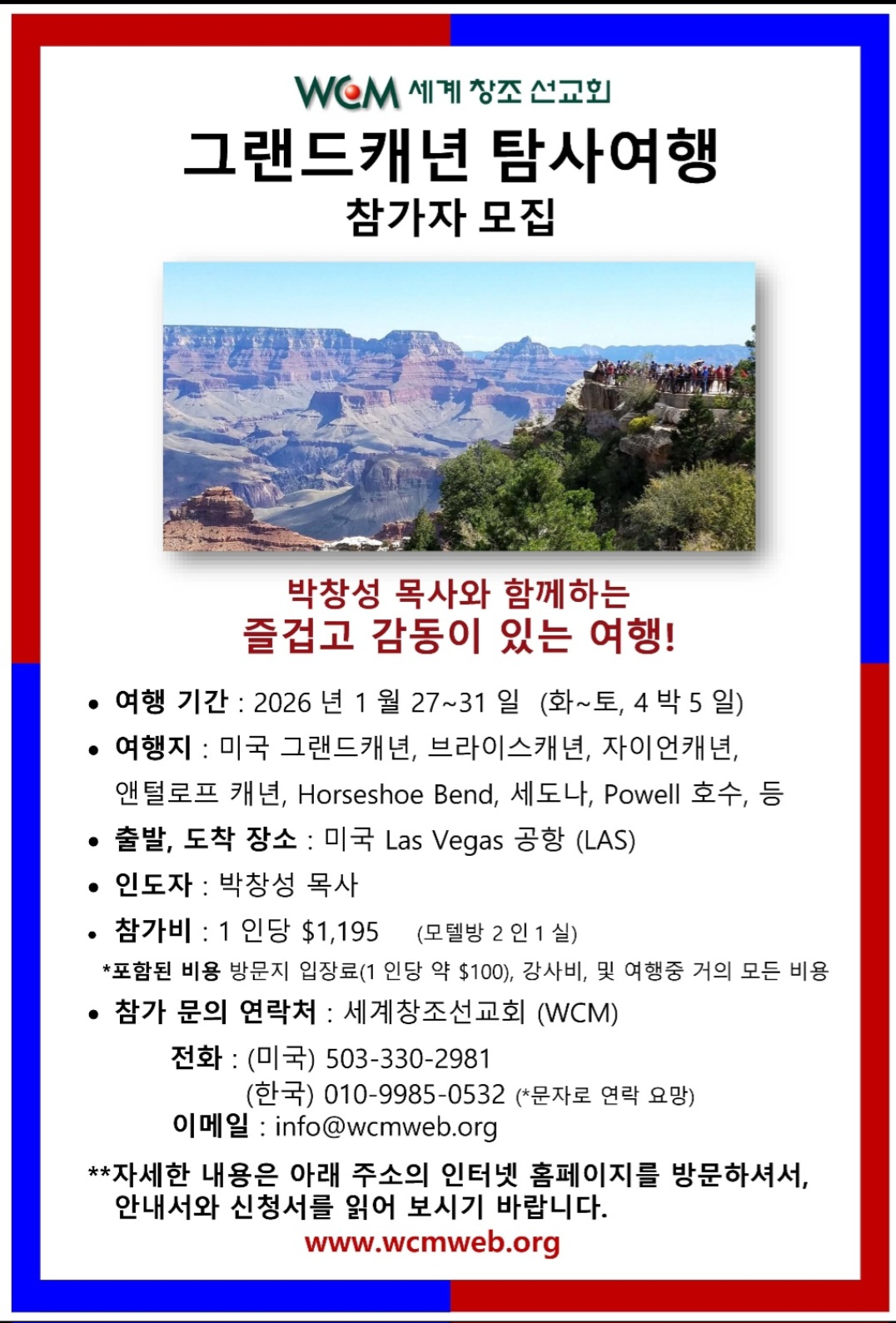 WCM 세계 창조 선교회

그랜드캐년 탐사여행
참가자 모집

박창성 목사와 함께하는
즐겁고 감동이 있는 여행!

• 여행 기간 : 2026 년 1 월 27~31 일 (화~토, 4 박 5 일)
• 여행지 : 미국 그랜드캐년, 브라이스캐년, 자이언캐년, 앤털로프 캐년, Horseshoe Bend, 세도나, Powell 호수, 등
• 출발, 도착 장소 : 미국 Las Vegas 공항 (LAS)
• 인도자 : 박창성 목사
• 참가비 : 1 인당 $1,195 (모텔방 2 인 1 실)
*포함된 비용 방문지 입장료(1 인당 약 $100), 강사비, 및 여행중 거의 모든 비용
• 참가 문의 연락처 : 세계창조선교회 (WCM)
전화 : (미국) 503-330-2981
(한국) 010-9985-0532 (*문자로 연락 요망)
이메일 : info@wcmweb.org

**자세한 내용은 아래 주소의 인터넷 홈페이지를 방문하셔서, 안내서와 신청서를 읽어 보시기 바랍니다.
www.wcmweb.org